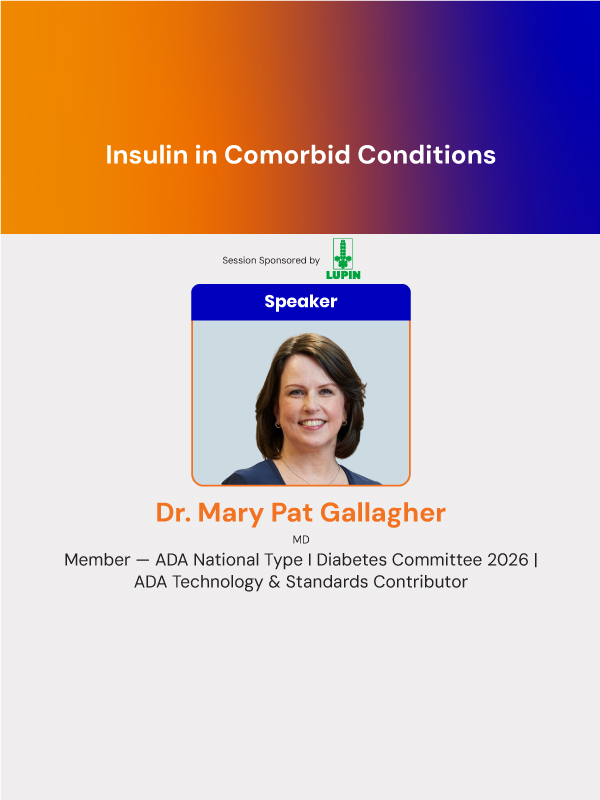 Insulin in Comorbid Conditions

Session Sponsored by
LUPIN

Speaker

Dr. Mary Pat Gallagher

MD

Member — ADA National Type I Diabetes Committee 2026 | ADA Technology & Standards Contributor